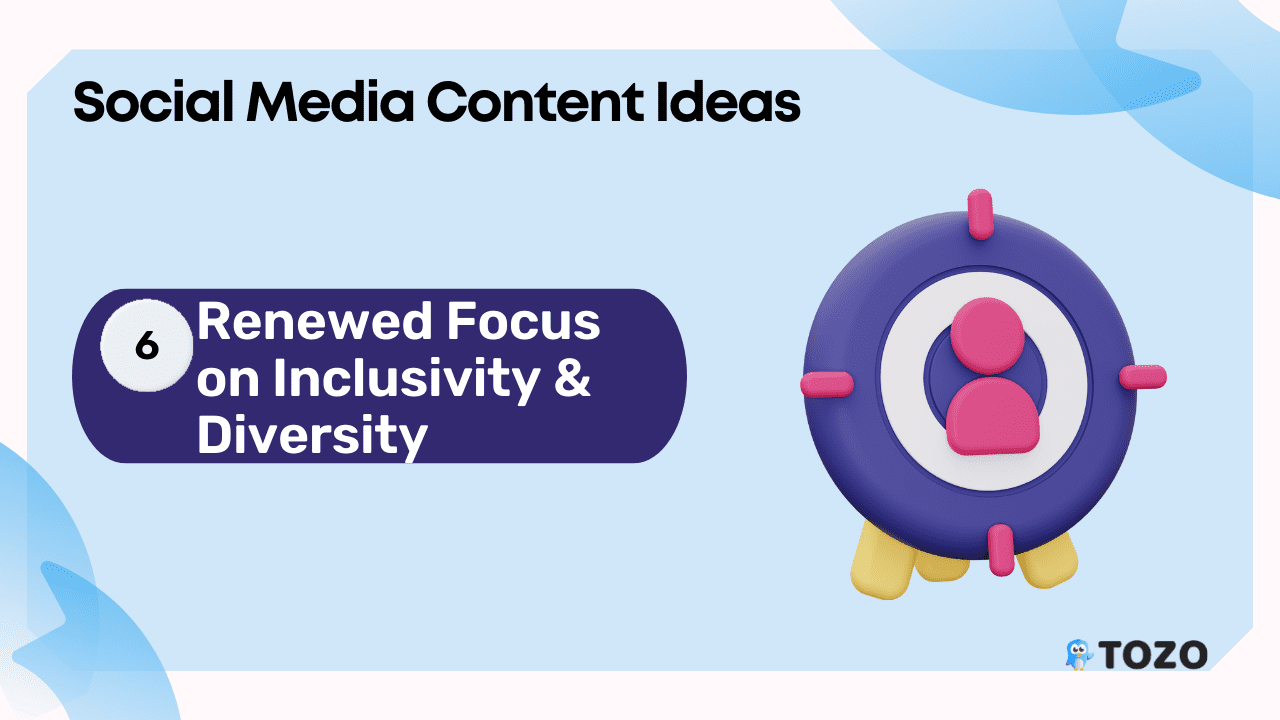 Social Media Content Ideas

6 Renewed Focus on Inclusivity & Diversity

TOZO